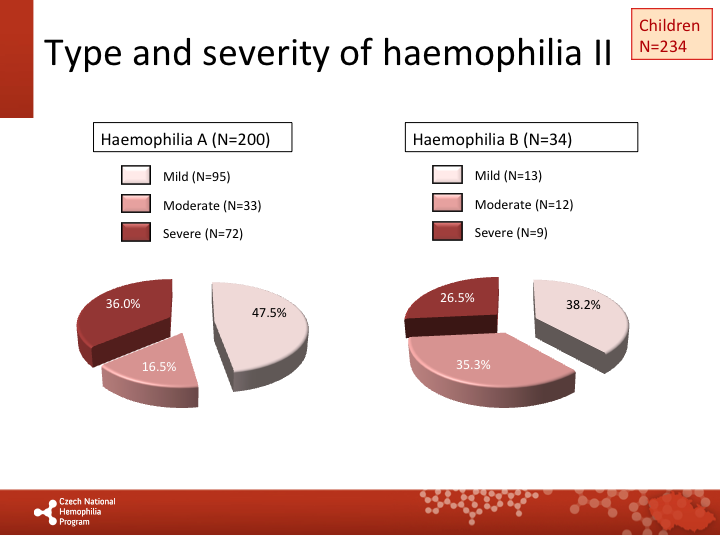 Type and severity of haemophilia II

Children
N=234

Haemophilia A (N=200)

Mild (N=95)
Moderate (N=33)
Severe (N=72)

36.0%
47.5%
16.5%

Haemophilia B (N=34)

Mild (N=13)
Moderate (N=12)
Severe (N=9)

26.5%
38.2%
35.3%

Czech National
Hemophilia
Program